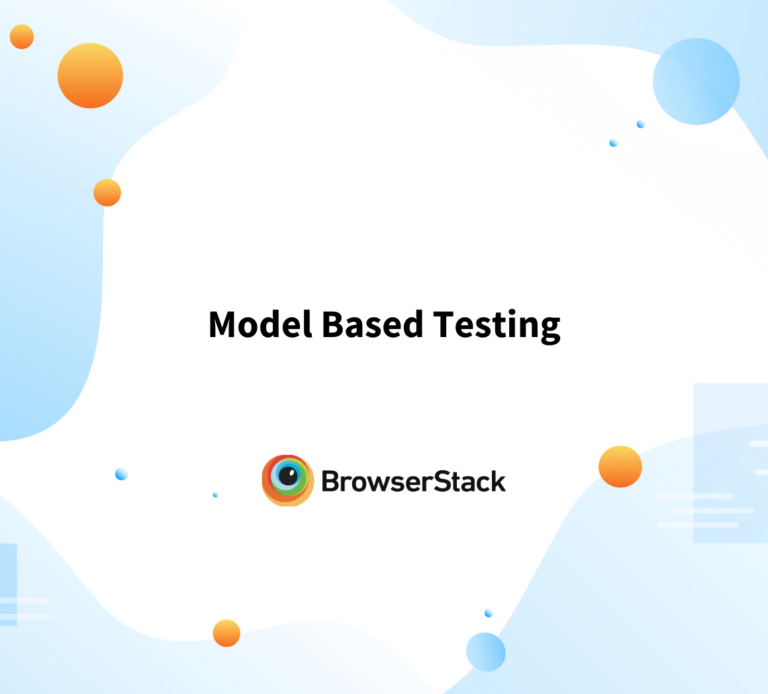 Model Based Testing

BrowserStack